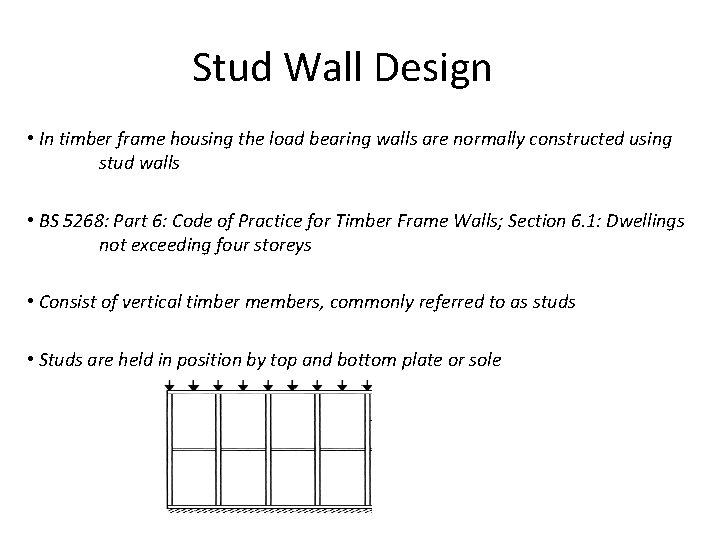 Stud Wall Design

• In timber frame housing the load bearing walls are normally constructed using stud walls

• BS 5268: Part 6: Code of Practice for Timber Frame Walls; Section 6.1: Dwellings not exceeding four storeys

• Consist of vertical timber members, commonly referred to as studs

• Studs are held in position by top and bottom plate or sole